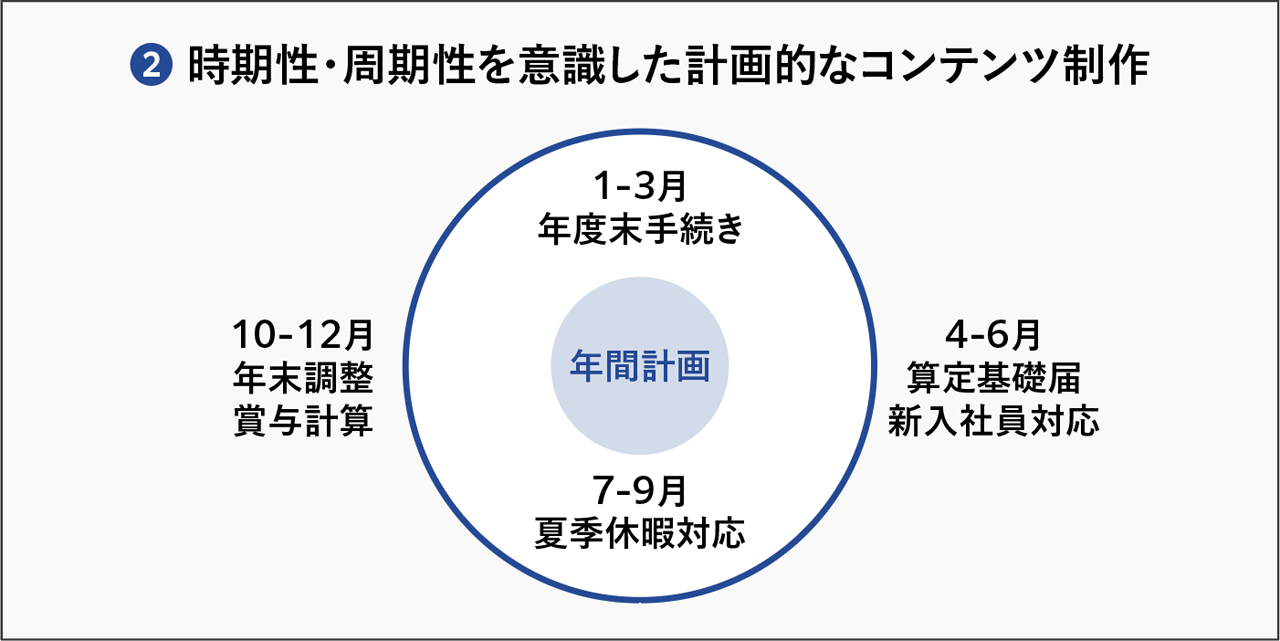 ❷ 時期性・周期性を意識した計画的なコンテンツ制作

1-3月
年度末手続き

10-12月
年末調整
賞与計算

年間計画

4-6月
算定基礎届
新入社員対応

7-9月
夏季休暇対応